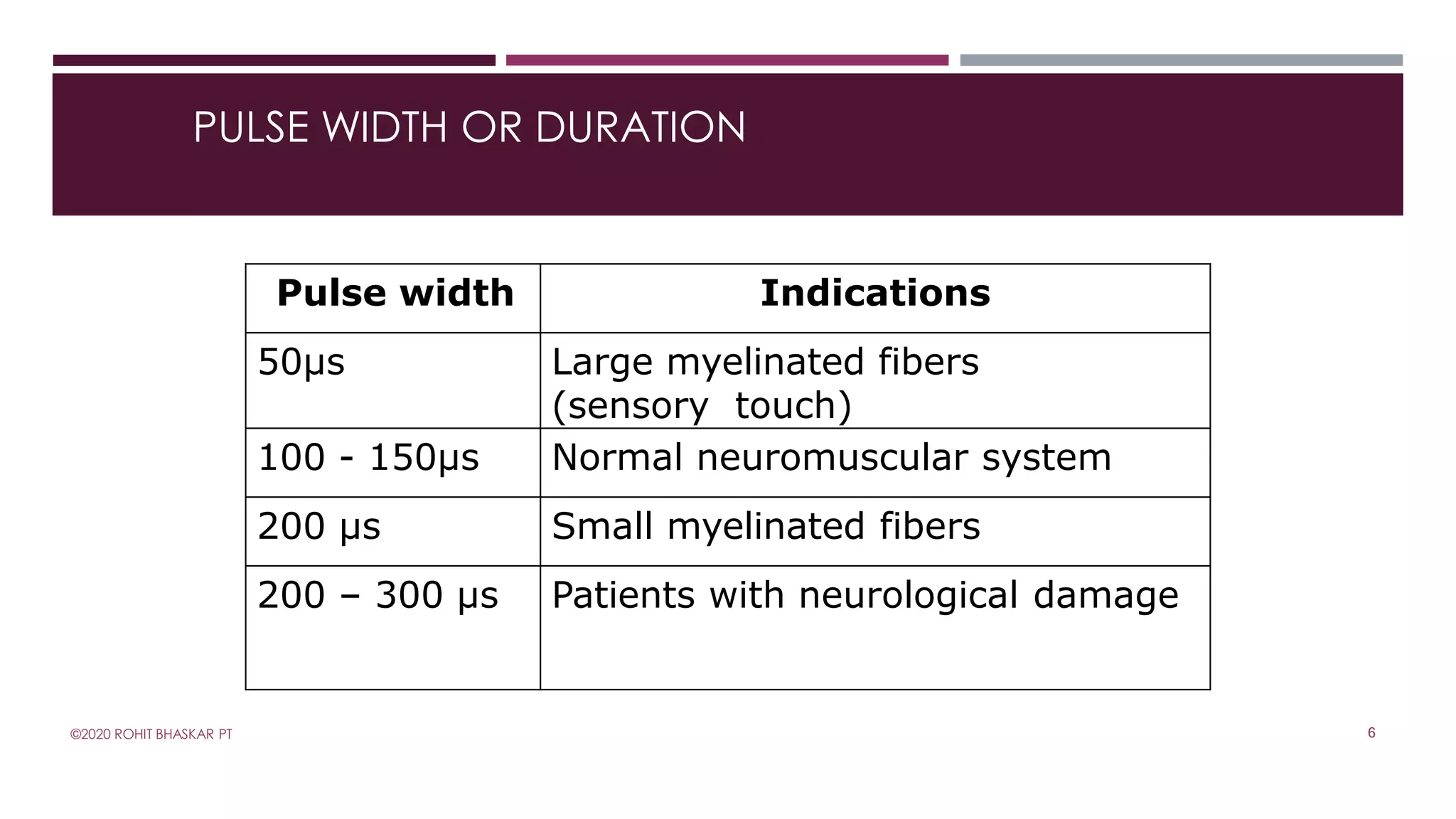 PULSE WIDTH OR DURATION

| Pulse width | Indications |
|---|---|
| 50μs | Large myelinated fibers (sensory touch) |
| 100 - 150μs | Normal neuromuscular system |
| 200 μs | Small myelinated fibers |
| 200 – 300 μs | Patients with neurological damage |

©2020 ROHIT BHASKAR PT

6